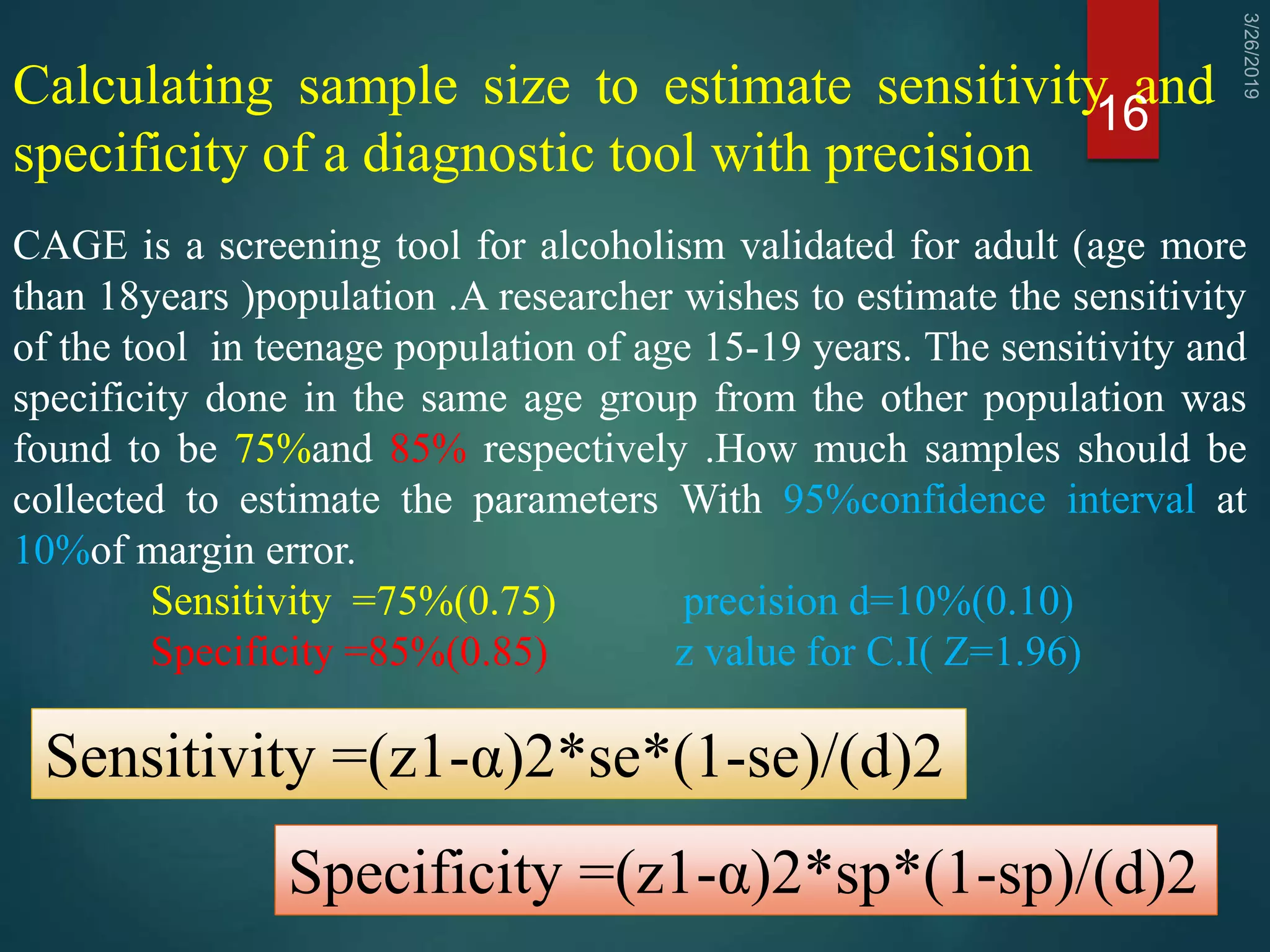 3/26/2019

16

Calculating sample size to estimate sensitivity and specificity of a diagnostic tool with precision

CAGE is a screening tool for alcoholism validated for adult (age more than 18years )population .A researcher wishes to estimate the sensitivity of the tool in teenage population of age 15-19 years. The sensitivity and specificity done in the same age group from the other population was found to be 75%and 85% respectively .How much samples should be collected to estimate the parameters With 95%confidence interval at 10%of margin error.

Sensitivity =75%(0.75)

Specificity =85%(0.85)

precision d=10%(0.10)

z value for C.I( Z=1.96)

Sensitivity =(z1-α)2*se*(1-se)/(d)2

Specificity =(z1-α)2*sp*(1-sp)/(d)2